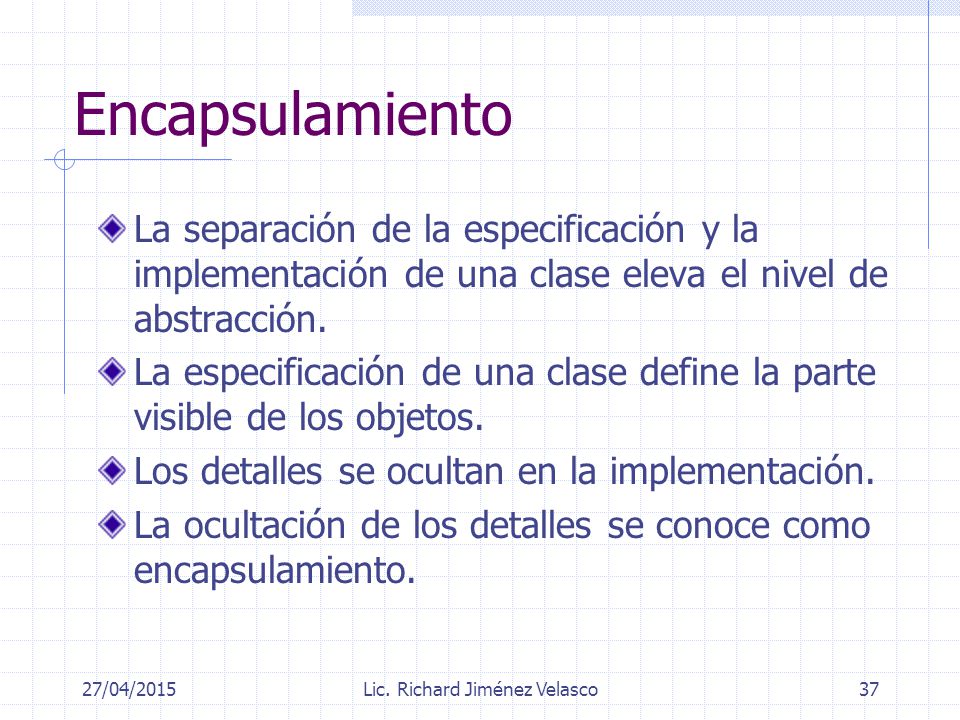 Encapsulamiento

La separación de la especificación y la implementación de una clase eleva el nivel de abstracción.

La especificación de una clase define la parte visible de los objetos.

Los detalles se ocultan en la implementación.

La ocultación de los detalles se conoce como encapsulamiento.

27/04/2015 Lic. Richard Jiménez Velasco 37